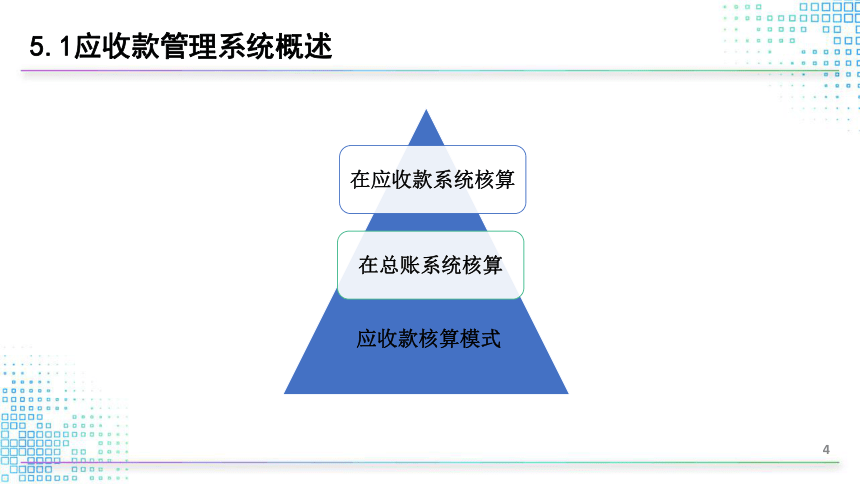 5.1应收款管理系统概述

在应收款系统核算

在总账系统核算

应收款核算模式

4